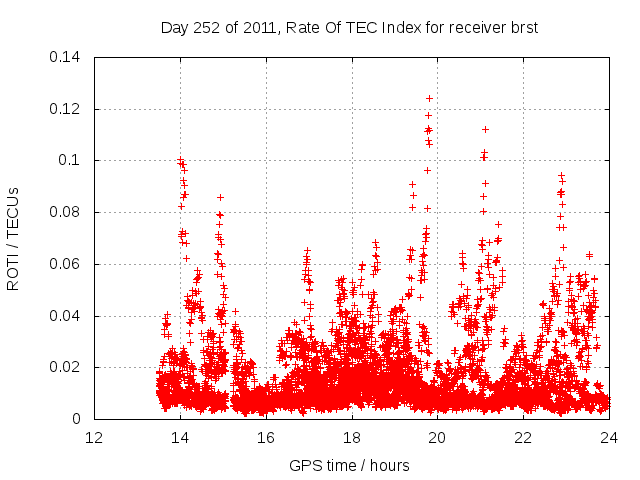 Day 252 of 2011, Rate Of TEC Index for receiver brst

ROTI / TECUs

0.14
0.12
0.1
0.08
0.06
0.04
0.02
0

12
14
16
18
20
22
24

GPS time / hours